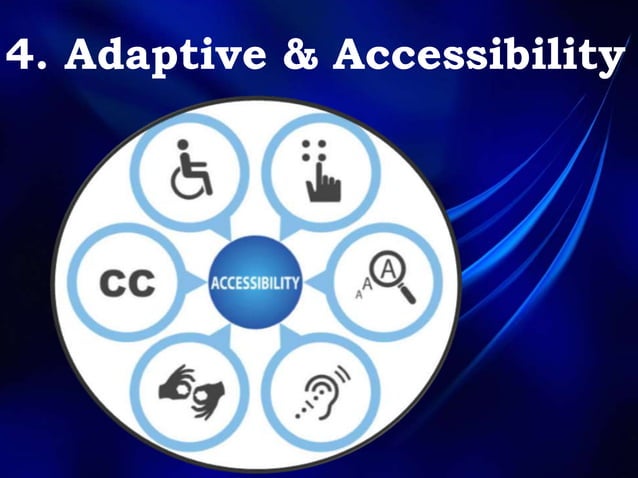 4. Adaptive & Accessibility

CC

ACCESSIBILITY

A A A